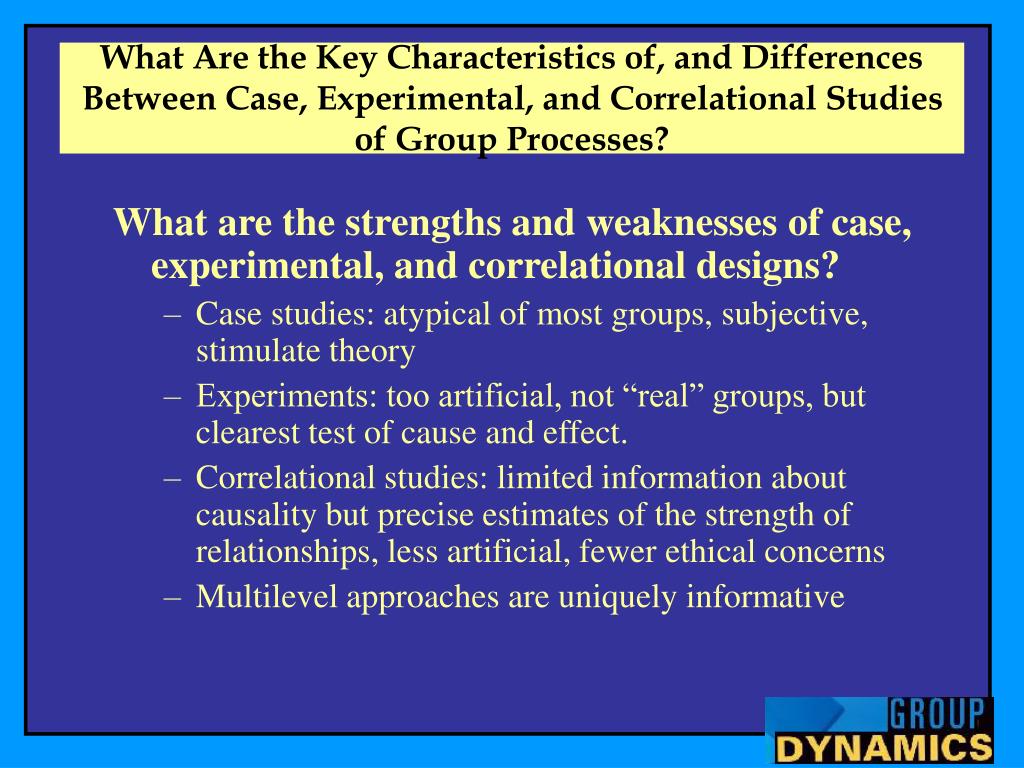 What Are the Key Characteristics of, and Differences Between Case, Experimental, and Correlational Studies of Group Processes?

What are the strengths and weaknesses of case, experimental, and correlational designs?

– Case studies: atypical of most groups, subjective, stimulate theory
– Experiments: too artificial, not “real” groups, but clearest test of cause and effect.
– Correlational studies: limited information about causality but precise estimates of the strength of relationships, less artificial, fewer ethical concerns
– Multilevel approaches are uniquely informative

GROUP DYNAMICS